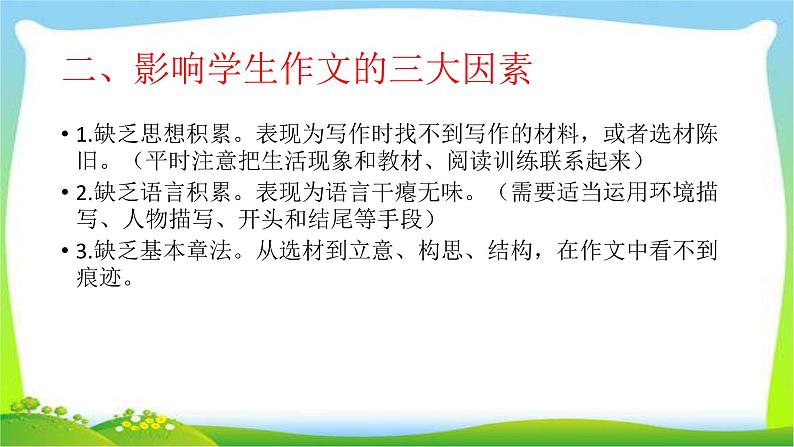 二、影响学生作文的三大因素

• 1.缺乏思想积累。表现为写作时找不到写作的材料，或者选材陈旧。（平时注意把生活现象和教材、阅读训练联系起来）

• 2.缺乏语言积累。表现为语言干瘪无味。（需要适当运用环境描写、人物描写、开头和结尾等手段）

• 3.缺乏基本章法。从选材到立意、构思、结构，在作文中看不到痕迹。